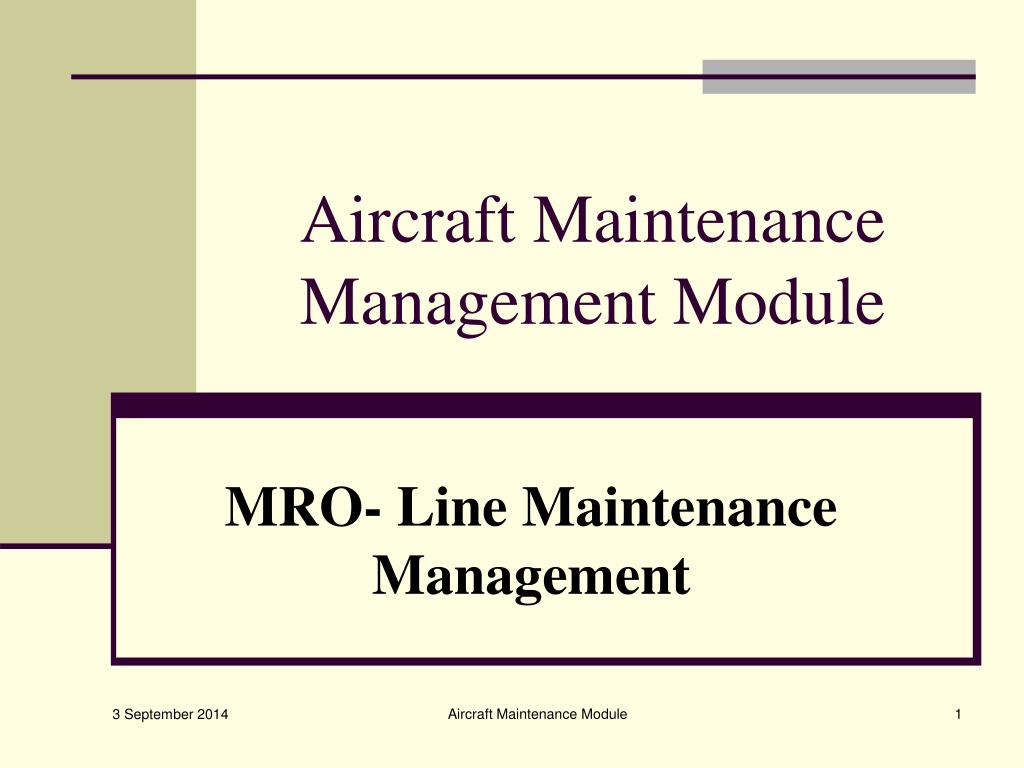 Aircraft Maintenance Management Module

MRO- Line Maintenance Management

3 September 2014

Aircraft Maintenance Module

1